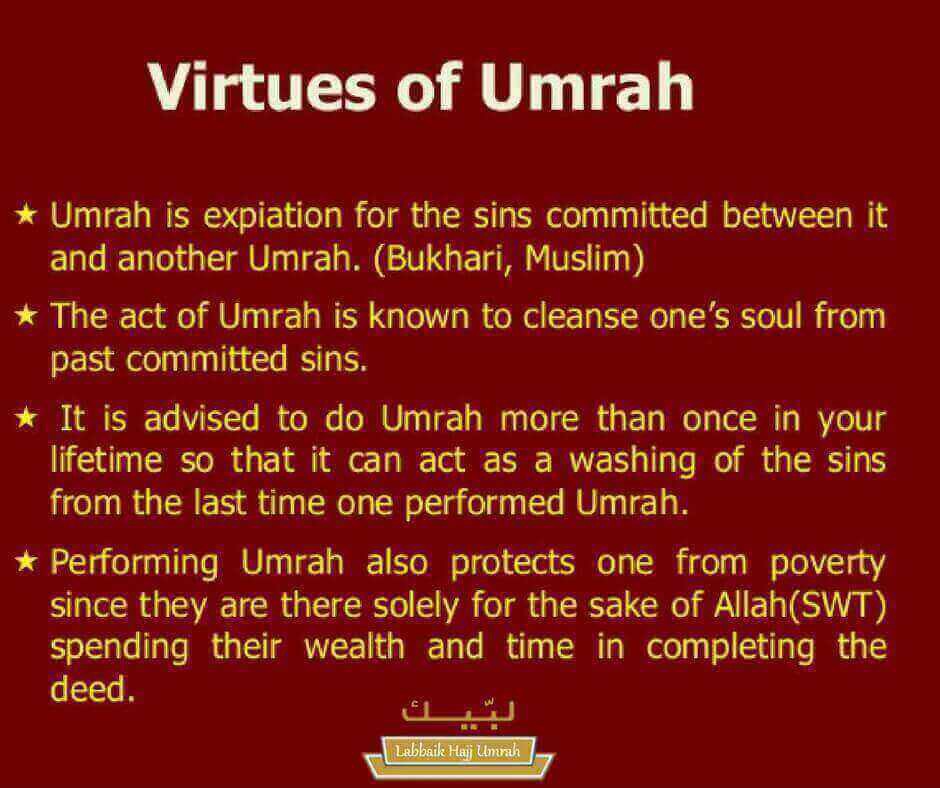 Virtues of Umrah

★ Umrah is expiation for the sins committed between it and another Umrah. (Bukhari, Muslim)

★ The act of Umrah is known to cleanse one's soul from past committed sins.

★ It is advised to do Umrah more than once in your lifetime so that it can act as a washing of the sins from the last time one performed Umrah.

★ Performing Umrah also protects one from poverty since they are there solely for the sake of Allah(SWT) spending their wealth and time in completing the deed.

لبّيك

Labbaik Hajj Umrah